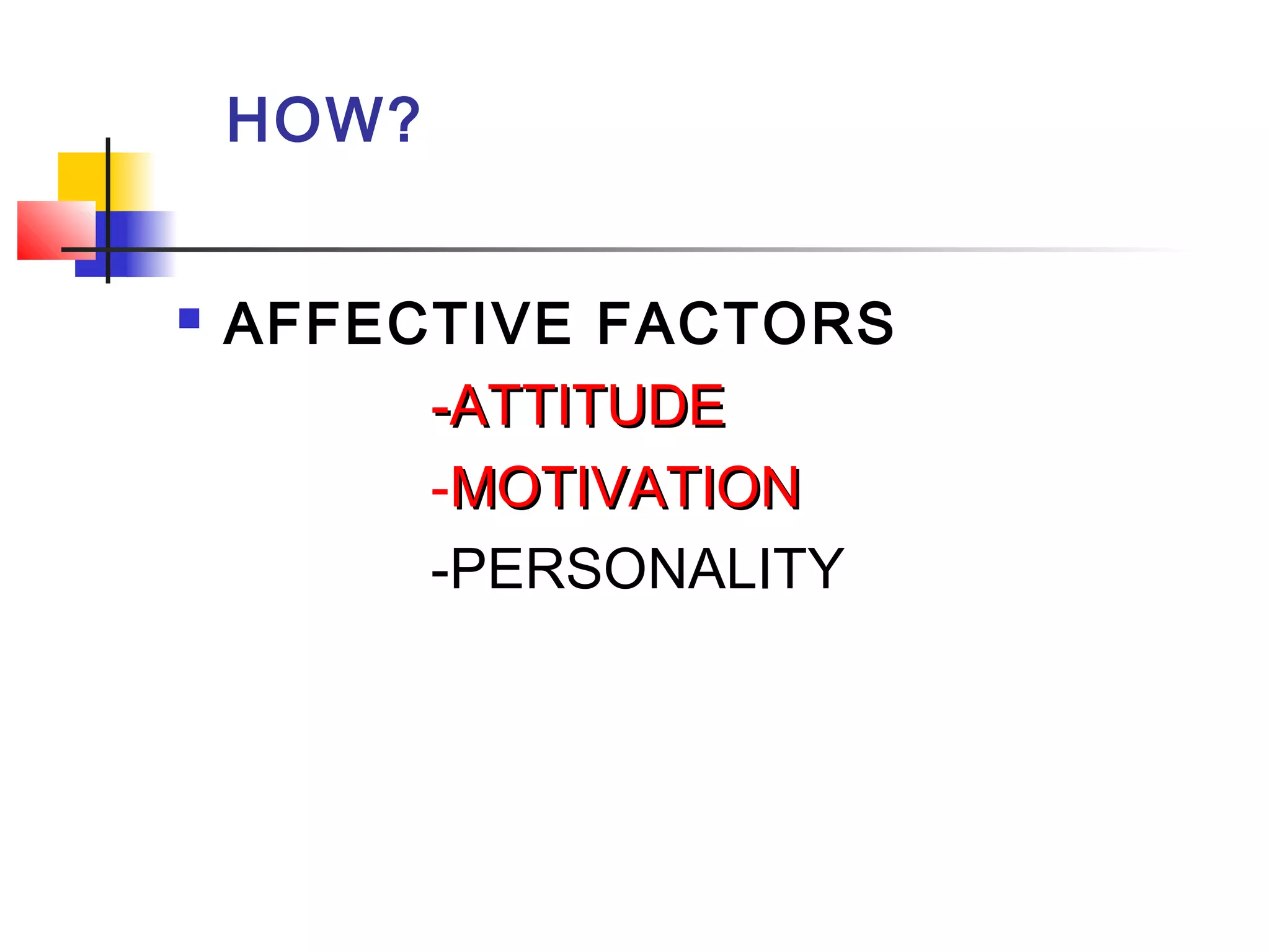 HOW?

AFFECTIVE FACTORS

-ATTITUDE

-MOTIVATION

-PERSONALITY